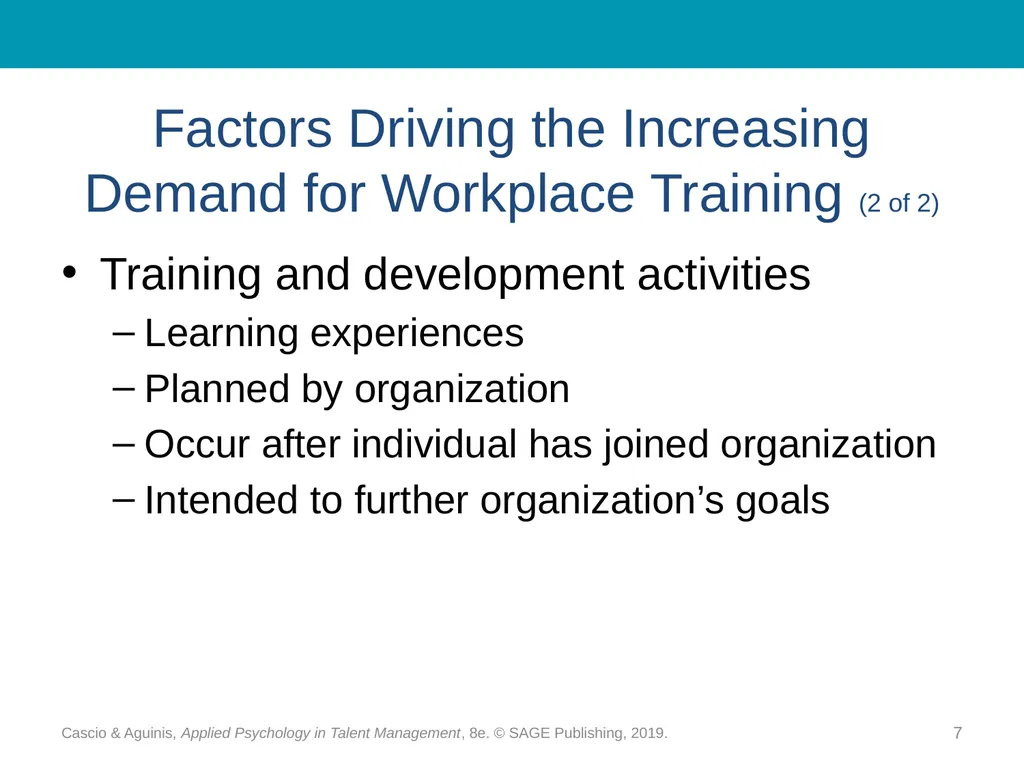 Factors Driving the Increasing Demand for Workplace Training (2 of 2)

• Training and development activities
– Learning experiences
– Planned by organization
– Occur after individual has joined organization
– Intended to further organization’s goals

Cascio & Aguinis, Applied Psychology in Talent Management, 8e. © SAGE Publishing, 2019.

7